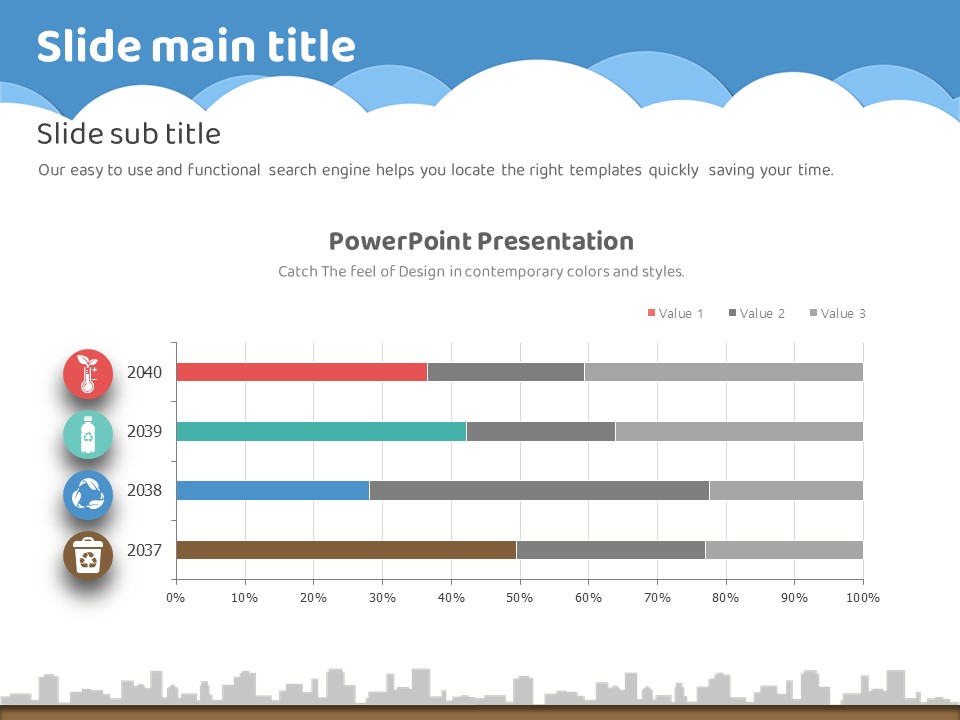 Slide main title

Slide sub title

Our easy to use and functional search engine helps you locate the right templates quickly saving your time.

PowerPoint Presentation

Catch The feel of Design in contemporary colors and styles.

Value 1 Value 2 Value 3

2040
2039
2038
2037

0% 10% 20% 30% 40% 50% 60% 70% 80% 90% 100%